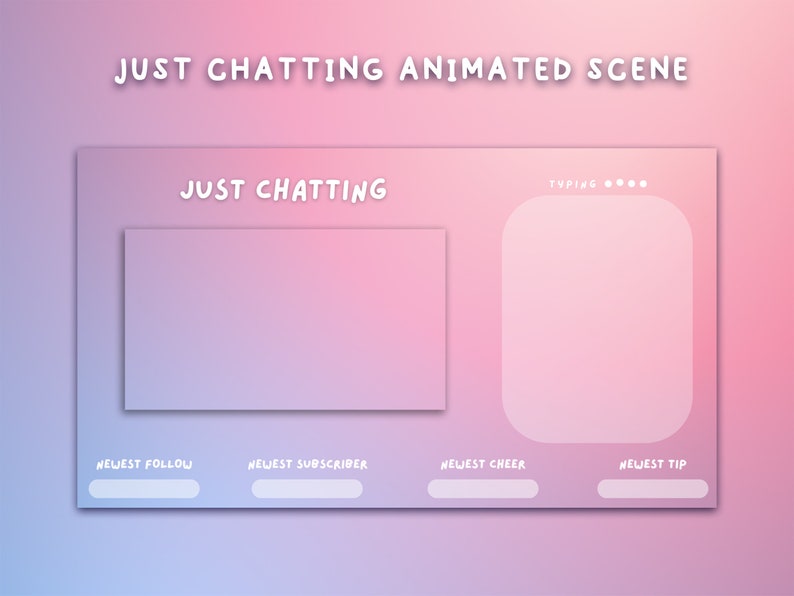 JUST CHATTING ANIMATED SCENE

JUST CHATTING

TYPING

NEWEST FOLLOW

NEWEST SUBSCRIBER

NEWEST CHEER

NEWEST TIP